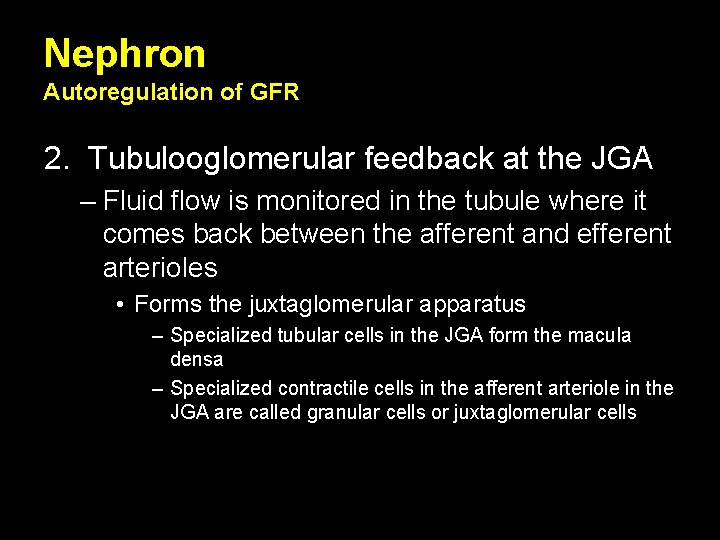 Nephron
Autoregulation of GFR

2. Tubulooglomerular feedback at the JGA

– Fluid flow is monitored in the tubule where it comes back between the afferent and efferent arterioles

• Forms the juxtaglomerular apparatus

– Specialized tubular cells in the JGA form the macula densa

– Specialized contractile cells in the afferent arteriole in the JGA are called granular cells or juxtaglomerular cells